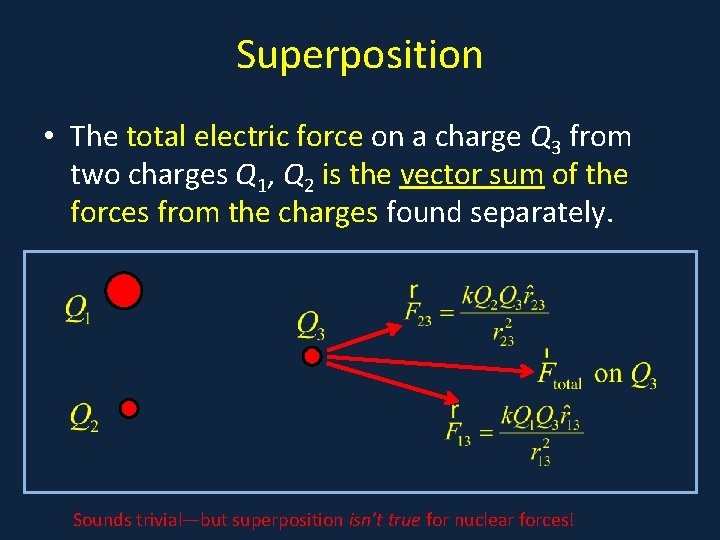 Superposition

• The total electric force on a charge $Q_3$ from two charges $Q_1$, $Q_2$ is the vector sum of the forces from the charges found separately.

$Q_1$

$Q_2$

$Q_3$

$\vec{F}_{23} = \frac{kQ_2Q_3\hat{r}_{23}}{r_{23}^2}$

$\vec{F}_{\text{total}}$ on $Q_3$

$\vec{F}_{13} = \frac{kQ_1Q_3\hat{r}_{13}}{r_{13}^2}$

Sounds trivial—but superposition isn't true for nuclear forces!